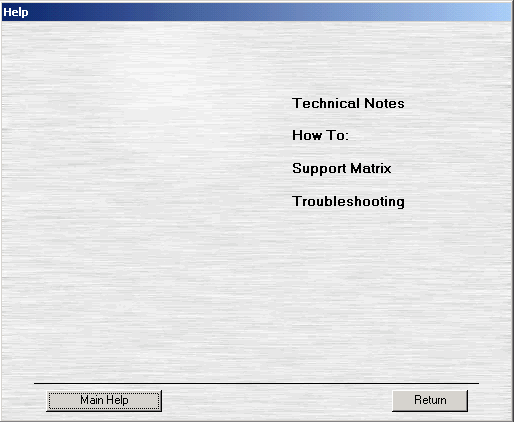 Help

Technical Notes

How To:

Support Matrix

Troubleshooting

Main Help

Return